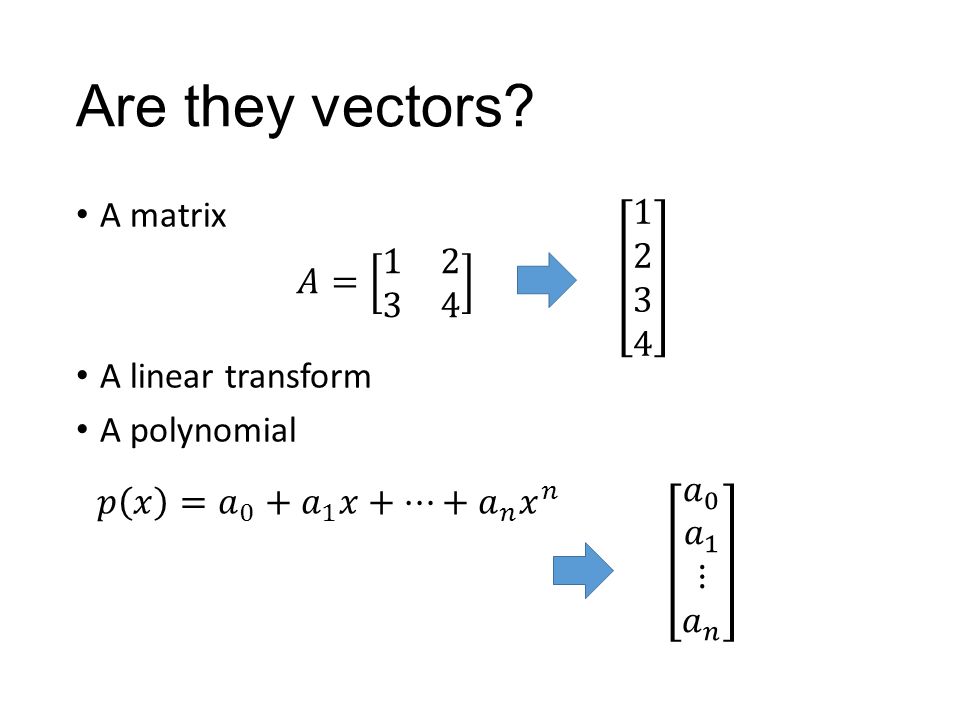 Are they vectors?

• A matrix

$A = \begin{bmatrix} 1 & 2 \\ 3 & 4 \end{bmatrix}$

$\begin{bmatrix} 1 \\ 2 \\ 3 \\ 4 \end{bmatrix}$

• A linear transform

• A polynomial

$p(x) = a_0 + a_1 x + \cdots + a_n x^n$

$\begin{bmatrix} a_0 \\ a_1 \\ \vdots \\ a_n \end{bmatrix}$